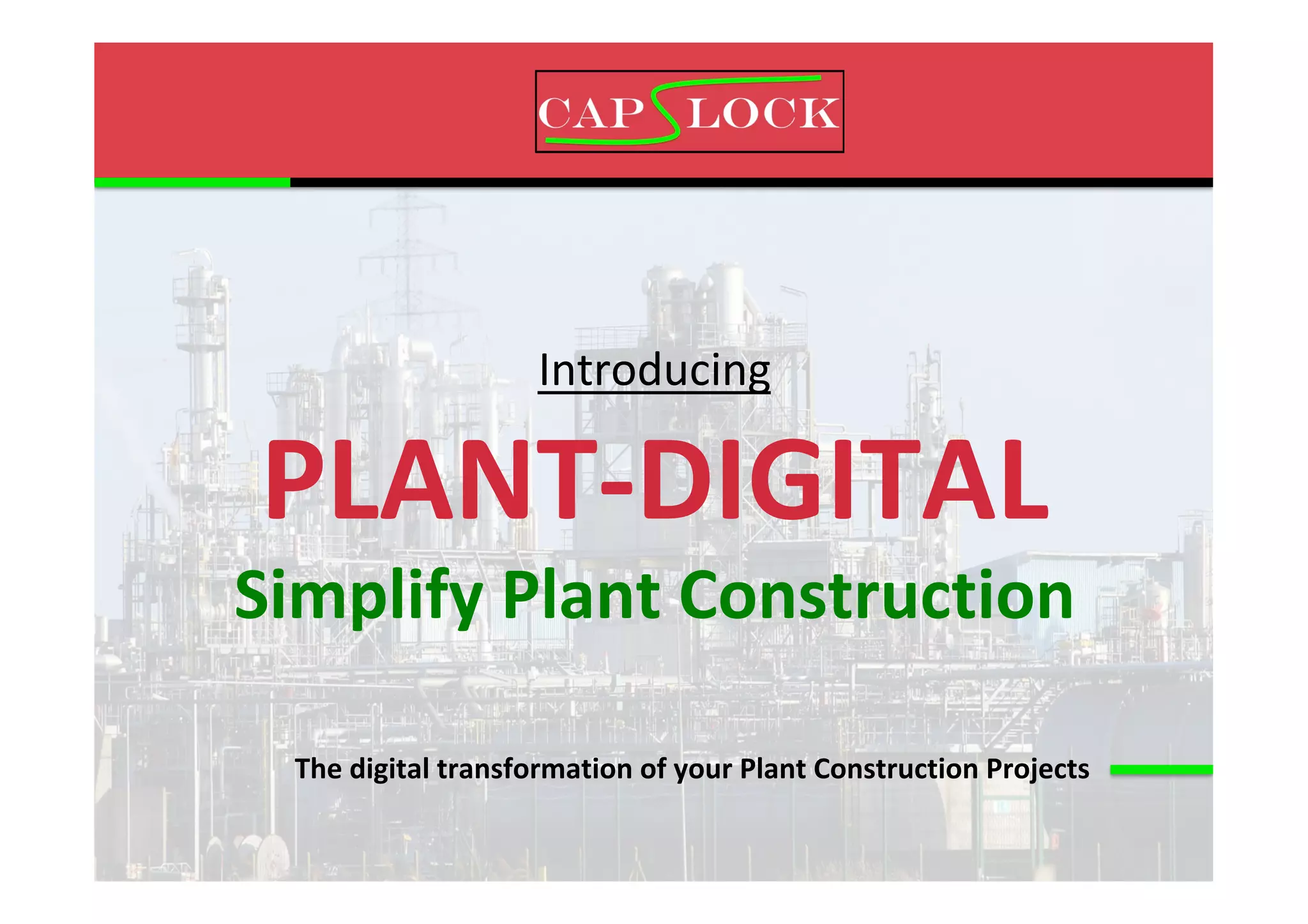 CAPSLOCK

Introducing

PLANT-DIGITAL

Simplify Plant Construction

The digital transformation of your Plant Construction Projects